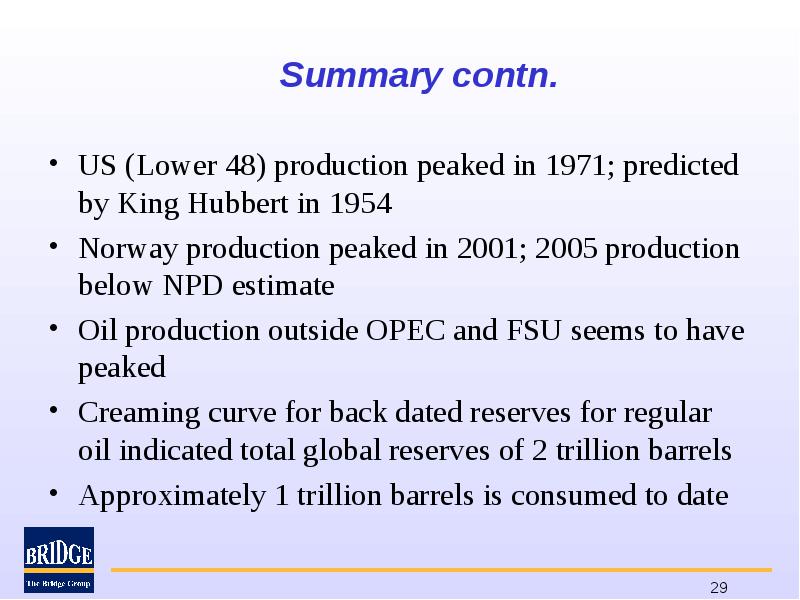 Summary contn.

• US (Lower 48) production peaked in 1971; predicted by King Hubbert in 1954

• Norway production peaked in 2001; 2005 production below NPD estimate

• Oil production outside OPEC and FSU seems to have peaked

• Creaming curve for back dated reserves for regular oil indicated total global reserves of 2 trillion barrels

• Approximately 1 trillion barrels is consumed to date

BRIDGE
The Bridge Group

29